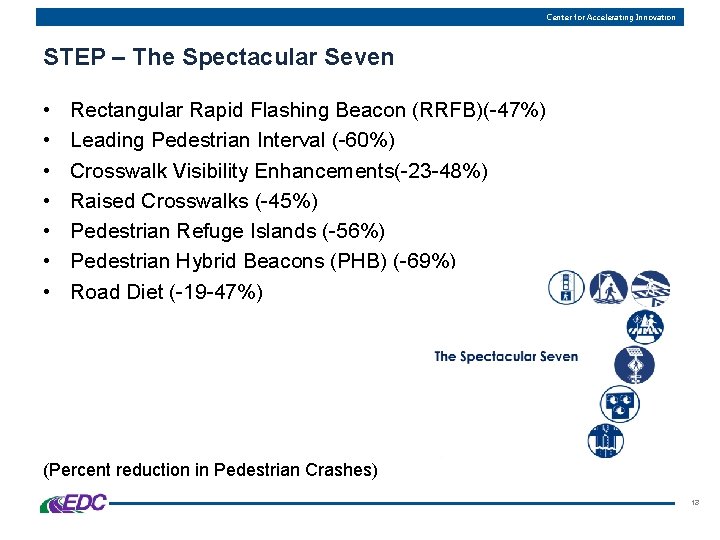 Center for Accelerating Innovation

STEP – The Spectacular Seven

• Rectangular Rapid Flashing Beacon (RRFB)(-47%)
• Leading Pedestrian Interval (-60%)
• Crosswalk Visibility Enhancements(-23-48%)
• Raised Crosswalks (-45%)
• Pedestrian Refuge Islands (-56%)
• Pedestrian Hybrid Beacons (PHB) (-69%)
• Road Diet (-19-47%)

The Spectacular Seven

(Percent reduction in Pedestrian Crashes)

EDC

13